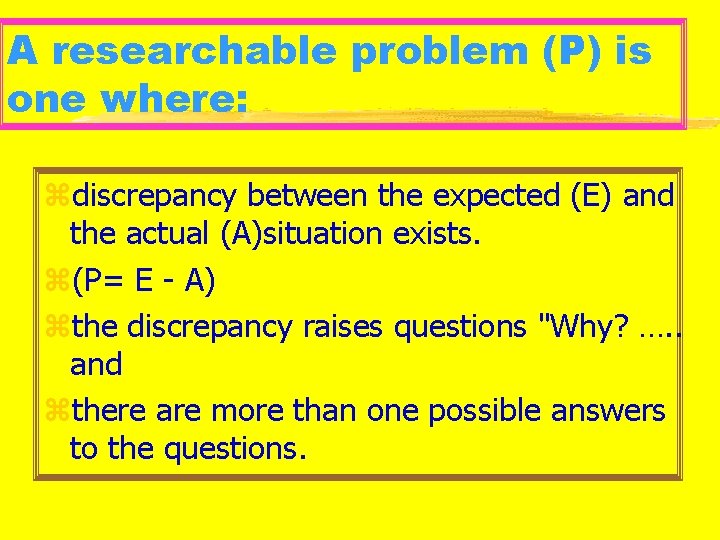 A researchable problem (P) is one where:

⌘discrepancy between the expected (E) and the actual (A)situation exists.

⌘(P= E - A)

⌘the discrepancy raises questions "Why? ….. and

⌘there are more than one possible answers to the questions.